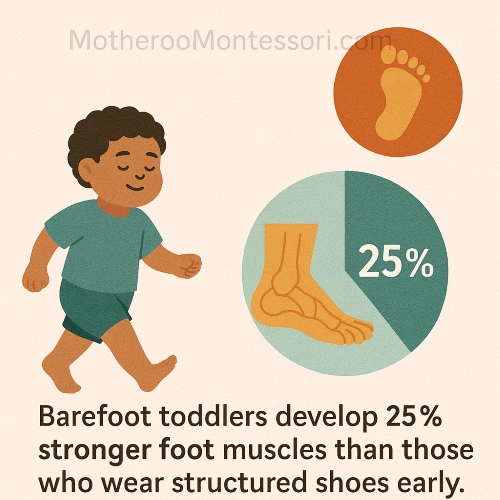 MotherooMontessori.com

25%

Barefoot toddlers develop 25% stronger foot muscles than those who wear structured shoes early.